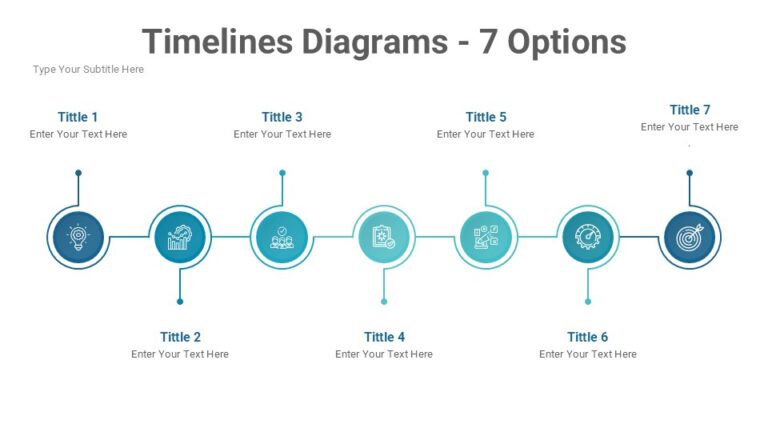 Timelines Diagrams - 7 Options

Type Your Subtitle Here

Tittle 1
Enter Your Text Here

Tittle 3
Enter Your Text Here

Tittle 5
Enter Your Text Here

Tittle 7
Enter Your Text Here

Tittle 2
Enter Your Text Here

Tittle 4
Enter Your Text Here

Tittle 6
Enter Your Text Here